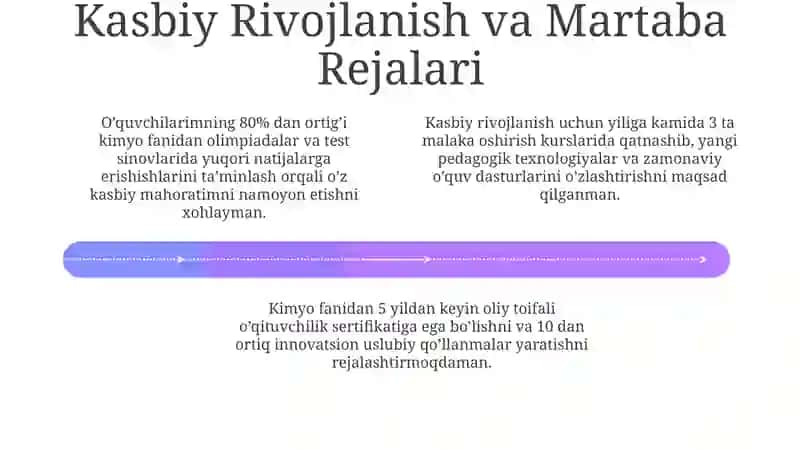 Kasbiy Rivojlanish va Martaba Rejalari

O'quvchilarimning 80% dan ortig'i kimyo fanidan olimpiadalar va test sinovlarida yuqori natijalarga erishishlarini ta'minlash orqali o'z kasbiy mahoratimni namoyon etishni xohlayman.

Kasbiy rivojlanish uchun yiliga kamida 3 ta malaka oshirish kurslarida qatnashib, yangi pedagogik texnologiyalar va zamonaviy o'quv dasturlarini o'zlashtirishni maqsad qilganman.

Kimyo fanidan 5 yildan keyin oliy toifali o'qituvchilik sertifikatiga ega bo'lishni va 10 dan ortiq innovatsion uslubiy qo'llanmalar yaratishni rejalashtirmoqdaman.